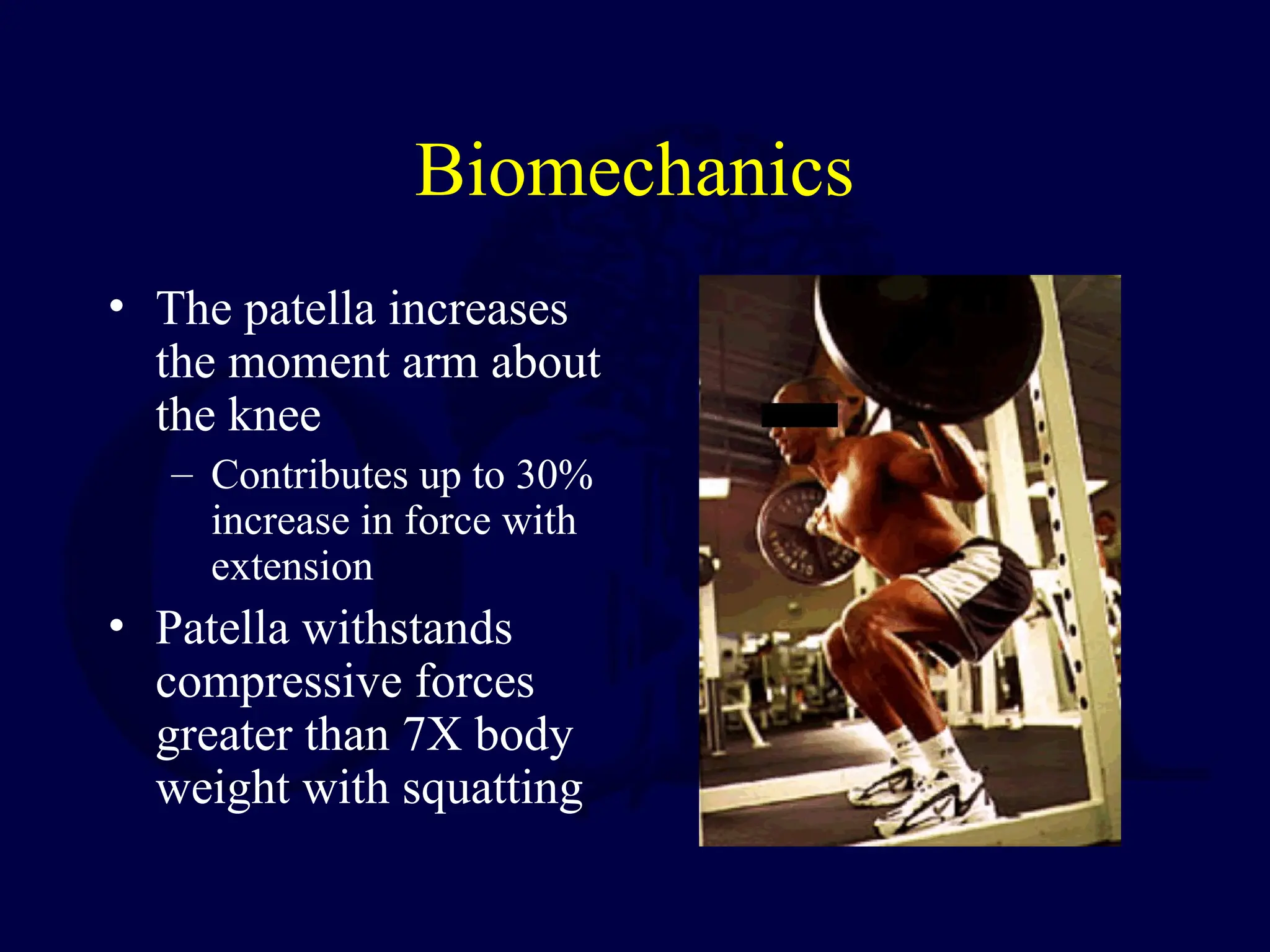 Biomechanics

• The patella increases the moment arm about the knee
– Contributes up to 30% increase in force with extension
• Patella withstands compressive forces greater than 7X body weight with squatting